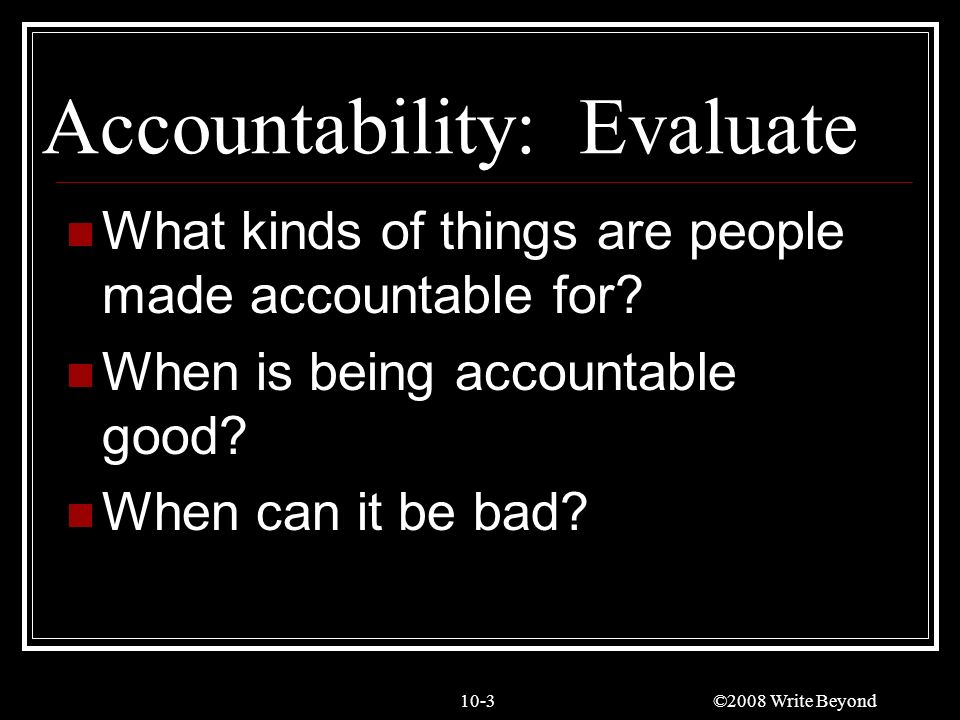 Accountability:  Evaluate

What kinds of things are people made accountable for?

When is being accountable good?

When can it be bad?

10-3

©2008 Write Beyond